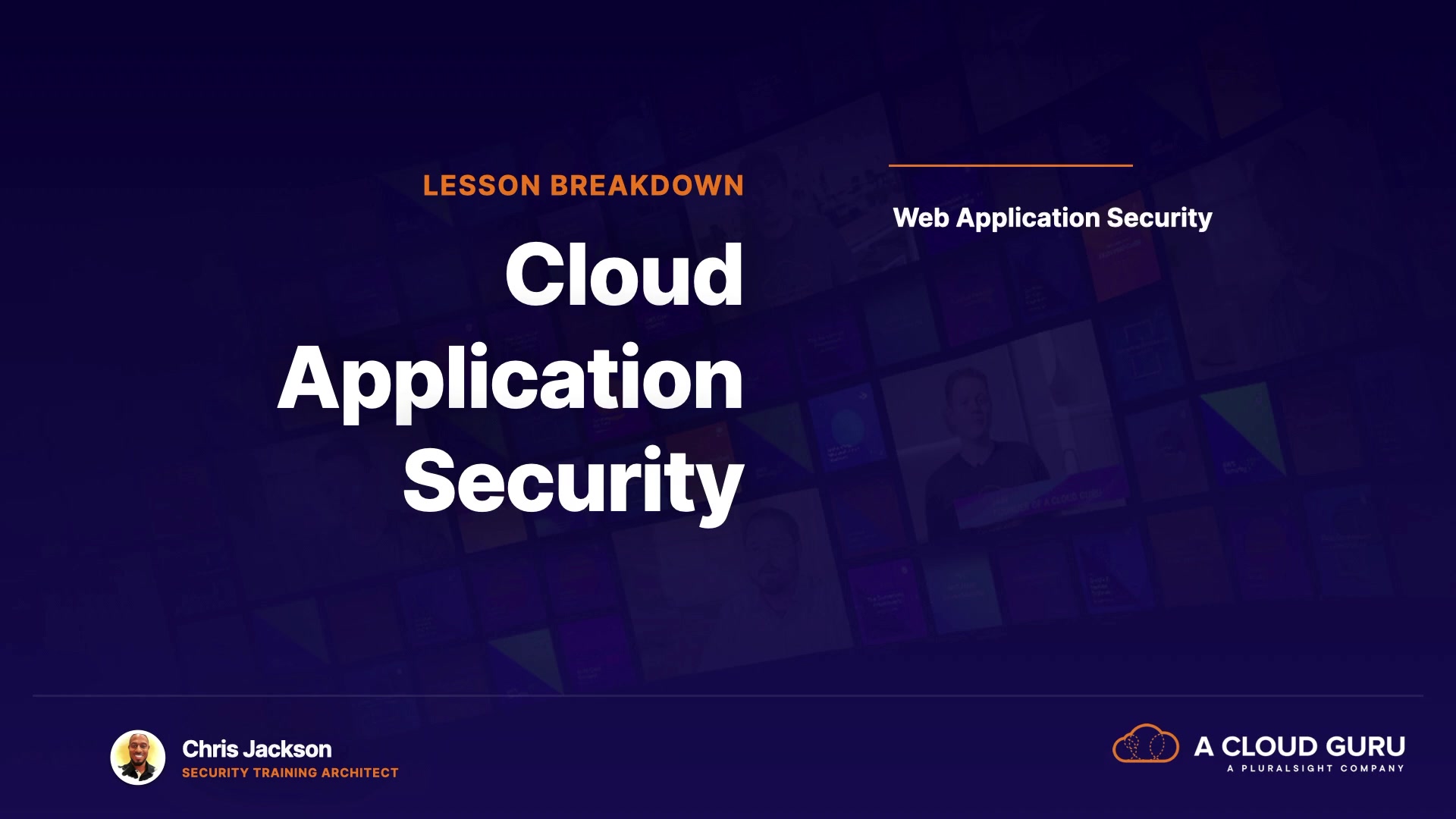 LESSON BREAKDOWN

Cloud Application Security

Web Application Security

Chris Jackson
SECURITY TRAINING ARCHITECT

A CLOUD GURU
A PLURALSIGHT COMPANY